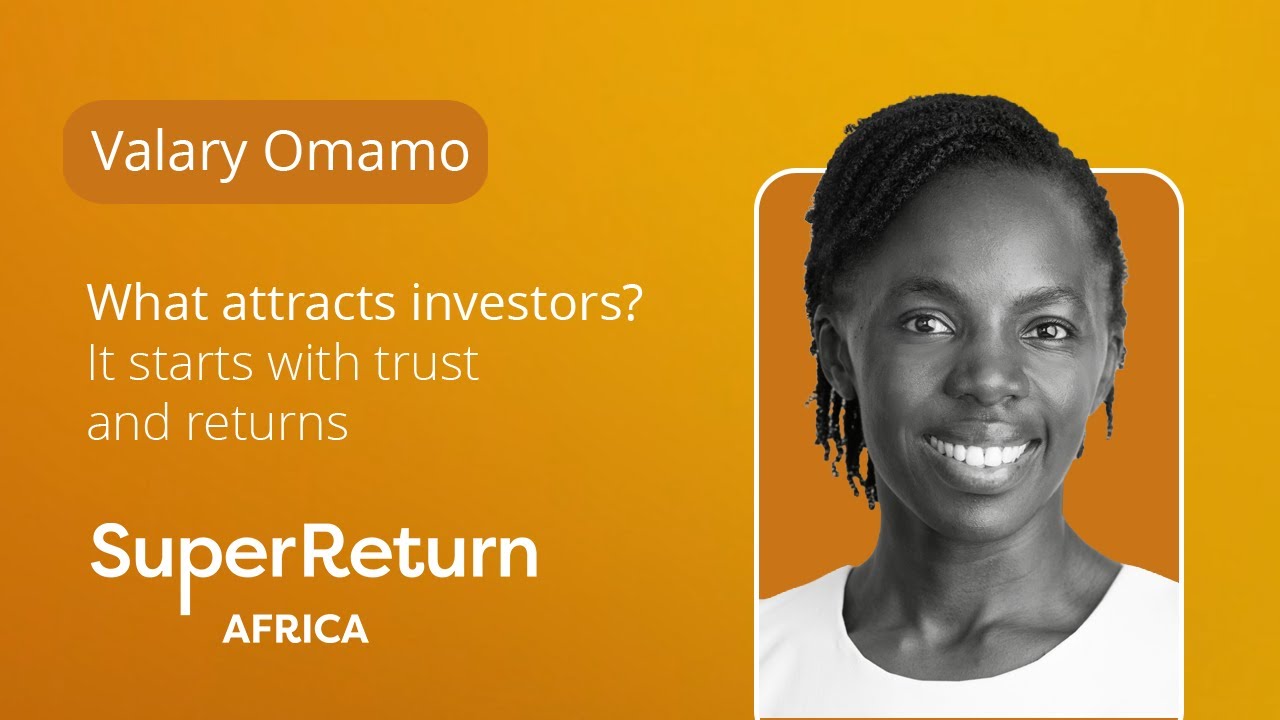 Valary Omamo

What attracts investors?
It starts with trust and returns

SuperReturn
AFRICA